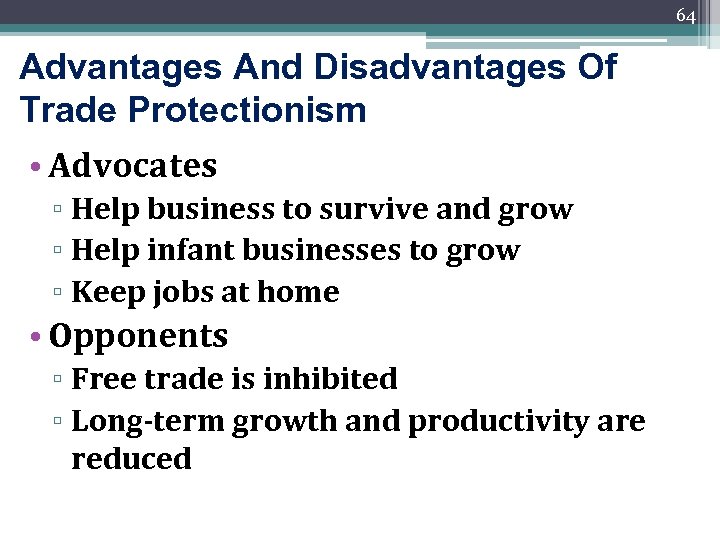 64

Advantages And Disadvantages Of Trade Protectionism

• Advocates
▫ Help business to survive and grow
▫ Help infant businesses to grow
▫ Keep jobs at home
• Opponents
▫ Free trade is inhibited
▫ Long-term growth and productivity are reduced